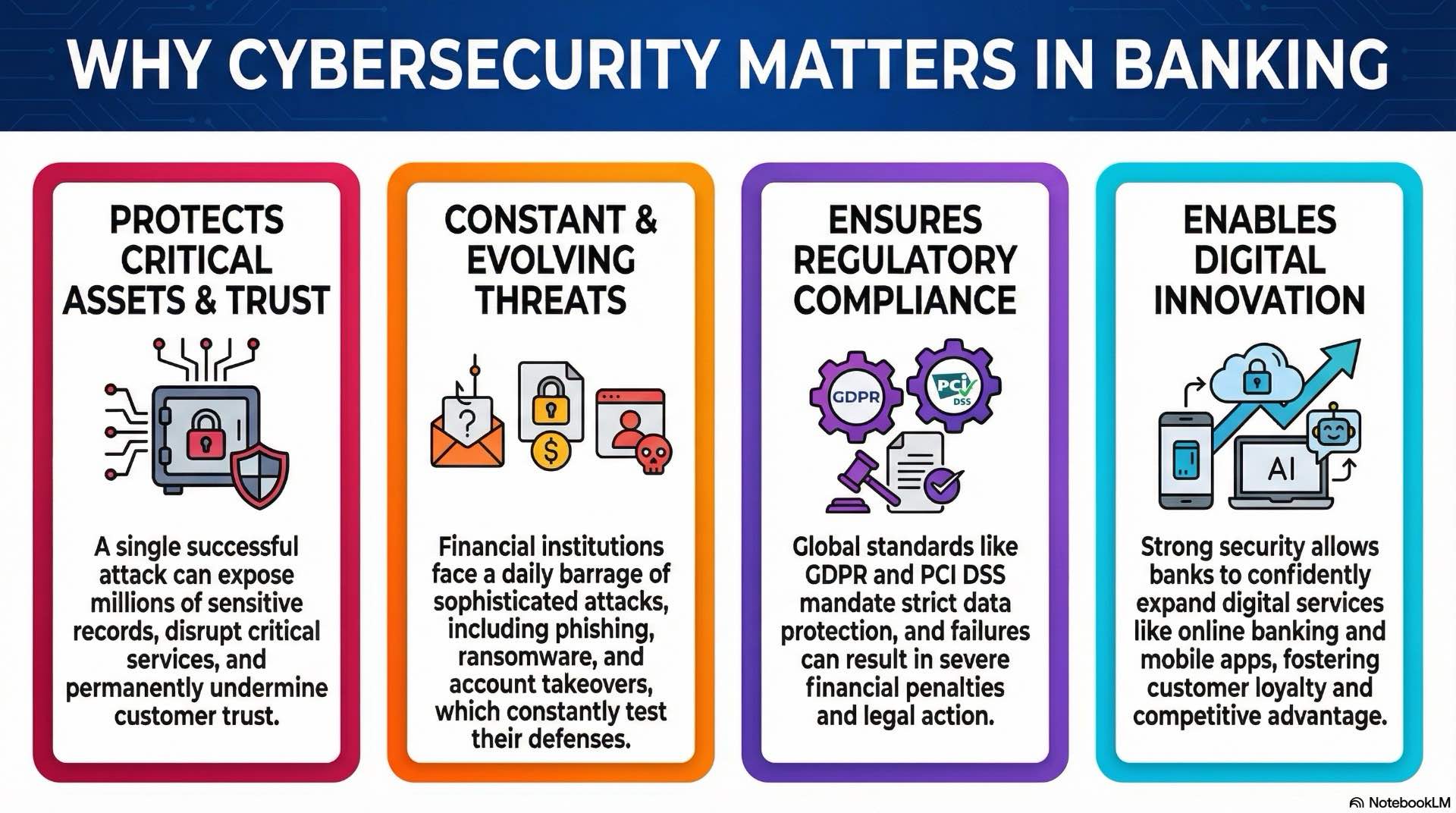 WHY CYBERSECURITY MATTERS IN BANKING

PROTECTS CRITICAL ASSETS & TRUST

A single successful attack can expose millions of sensitive records, disrupt critical services, and permanently undermine customer trust.

CONSTANT & EVOLVING THREATS

?

$

Financial institutions face a daily barrage of sophisticated attacks, including phishing, ransomware, and account takeovers, which constantly test their defenses.

ENSURES REGULATORY COMPLIANCE

GDPR

PCI DSS

Global standards like GDPR and PCI DSS mandate strict data protection, and failures can result in severe financial penalties and legal action.

ENABLES DIGITAL INNOVATION

AI

Strong security allows banks to confidently expand digital services like online banking and mobile apps, fostering customer loyalty and competitive advantage.

NotebookLM